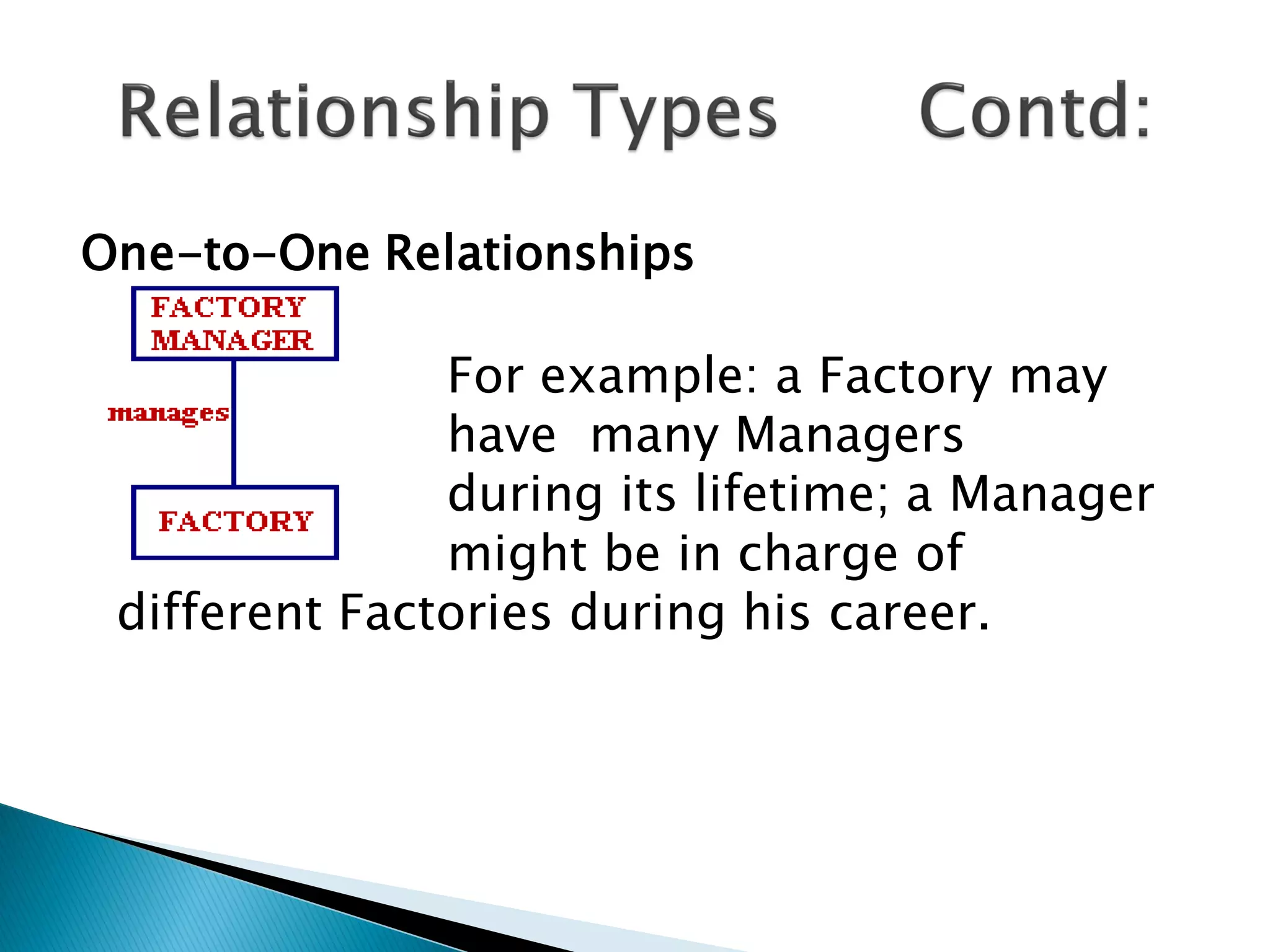 Relationship Types Contd:

One-to-One Relationships

FACTORY MANAGER

manages

FACTORY

For example: a Factory may have many Managers during its lifetime; a Manager might be in charge of different Factories during his career.